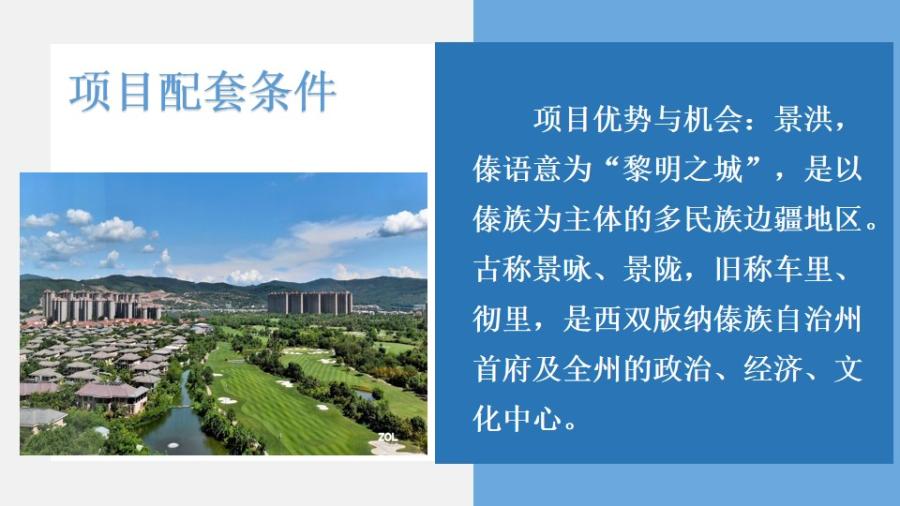 项目配套条件

ZOL

项目优势与机会：景洪，傣语意为“黎明之城”，是以傣族为主体的多民族边疆地区。古称景咏、景陇，旧称车里、彻里，是西双版纳傣族自治州首府及全州的政治、经济、文化中心。